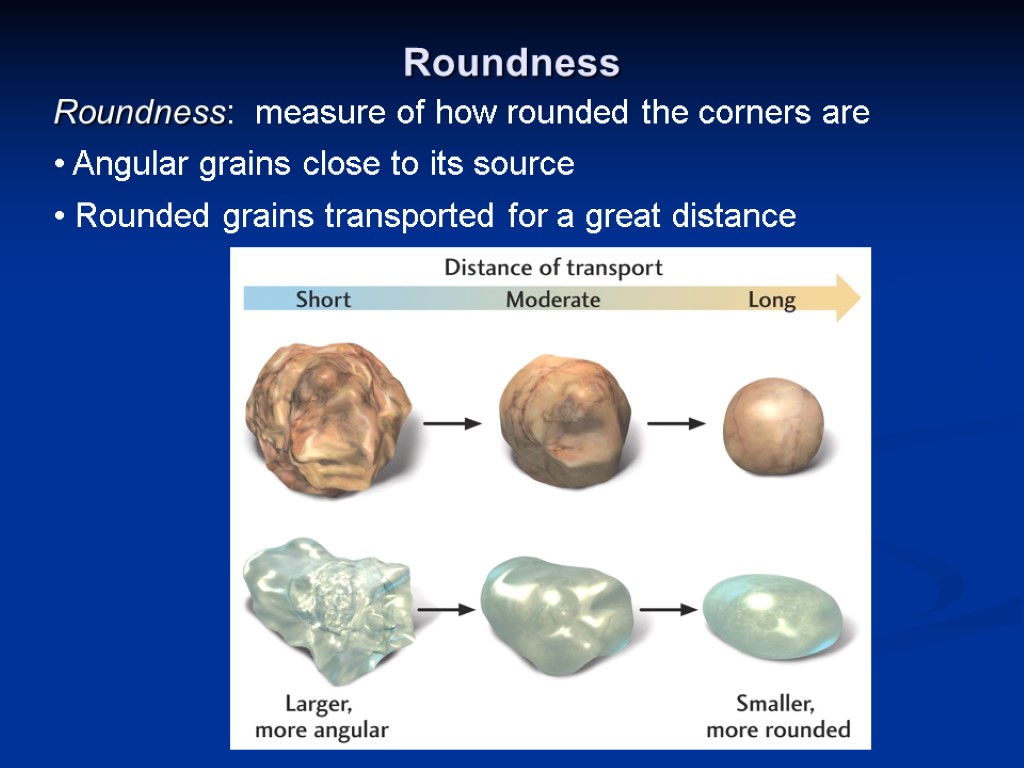 Roundness

Roundness: measure of how rounded the corners are

• Angular grains close to its source

• Rounded grains transported for a great distance

Distance of transport

Short

Moderate

Long

Larger, more angular

Smaller, more rounded